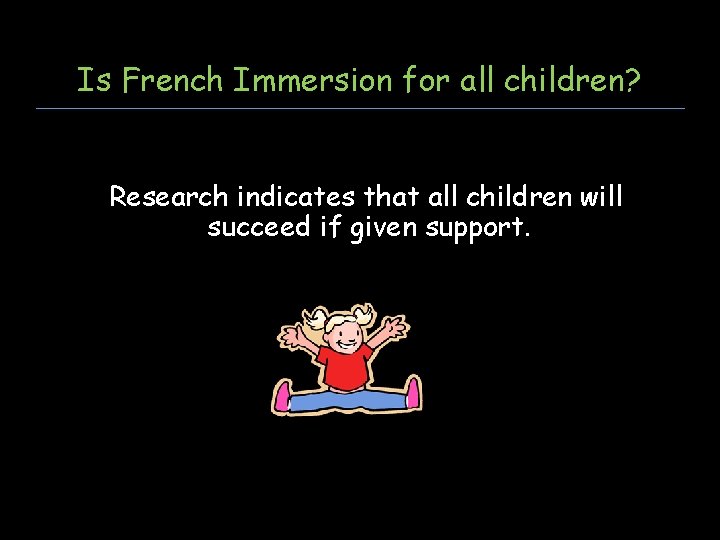 Is French Immersion for all children?

Research indicates that all children will succeed if given support.